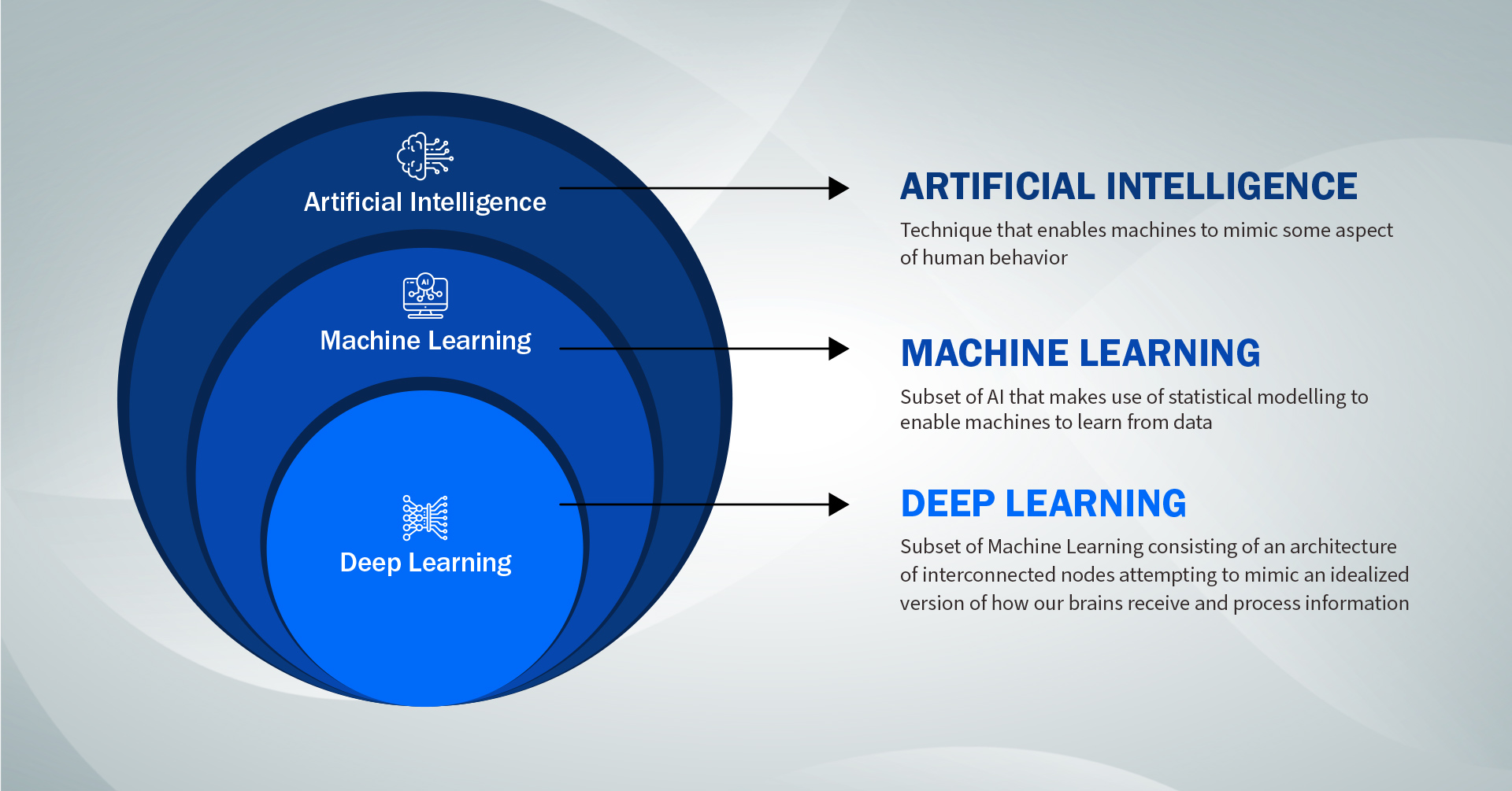 Artificial Intelligence

AI

Machine Learning

Deep Learning

ARTIFICIAL INTELLIGENCE

Technique that enables machines to mimic some aspect of human behavior

MACHINE LEARNING

Subset of AI that makes use of statistical modelling to enable machines to learn from data

DEEP LEARNING

Subset of Machine Learning consisting of an architecture of interconnected nodes attempting to mimic an idealized version of how our brains receive and process information